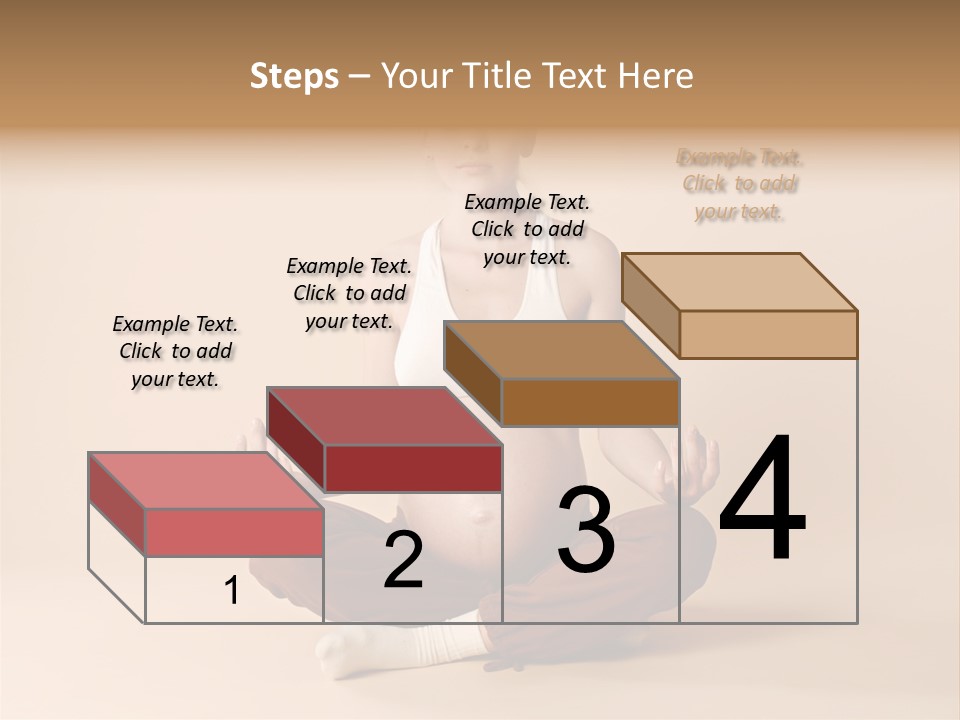 Steps – Your Title Text Here

Example Text. Click to add your text.

Example Text. Click to add your text.

Example Text. Click to add your text.

Example Text. Click to add your text.

1

2

3

4